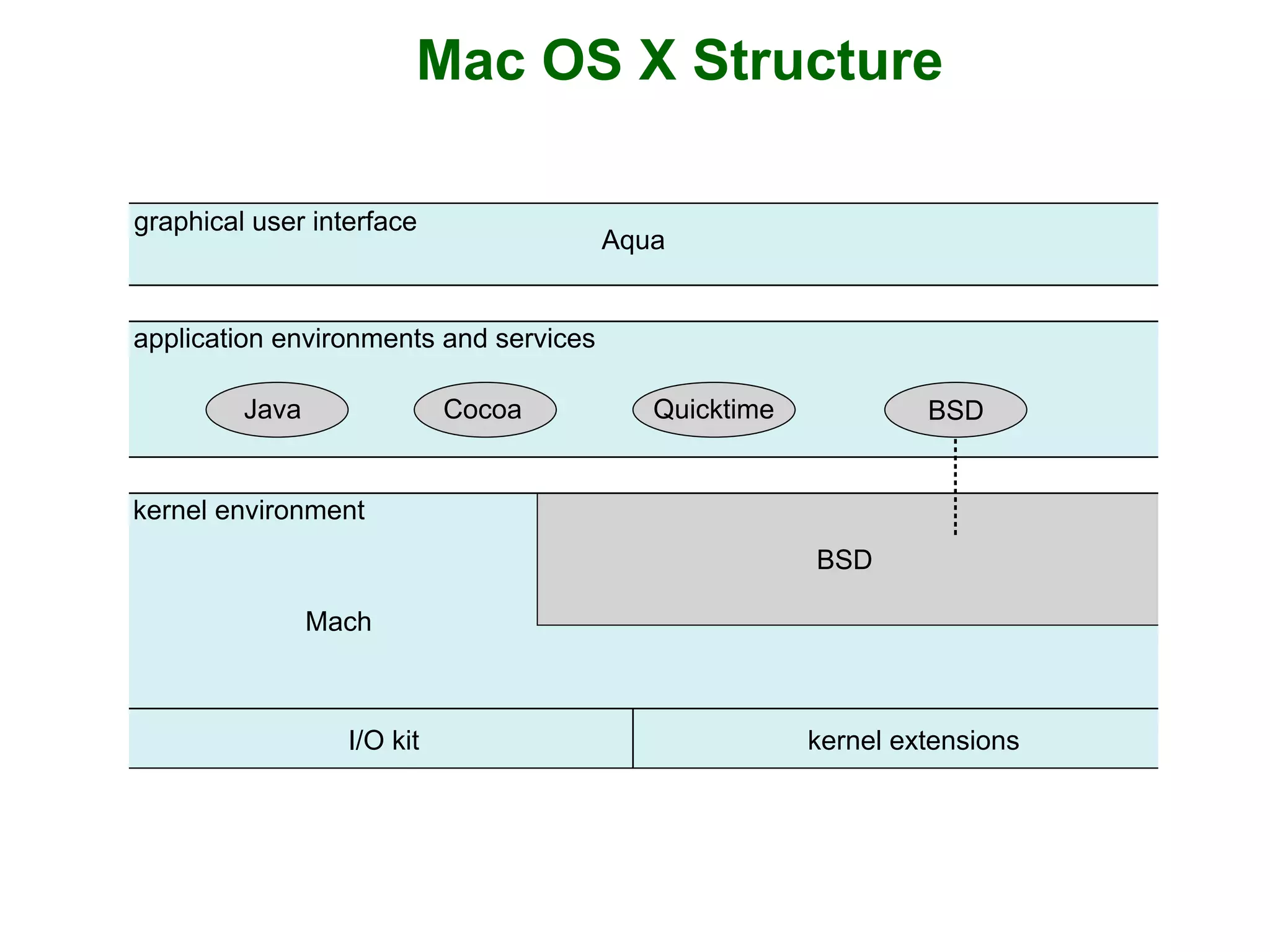 Mac OS X Structure

graphical user interface

Aqua

application environments and services

Java

Cocoa

Quicktime

BSD

kernel environment

BSD

Mach

I/O kit

kernel extensions